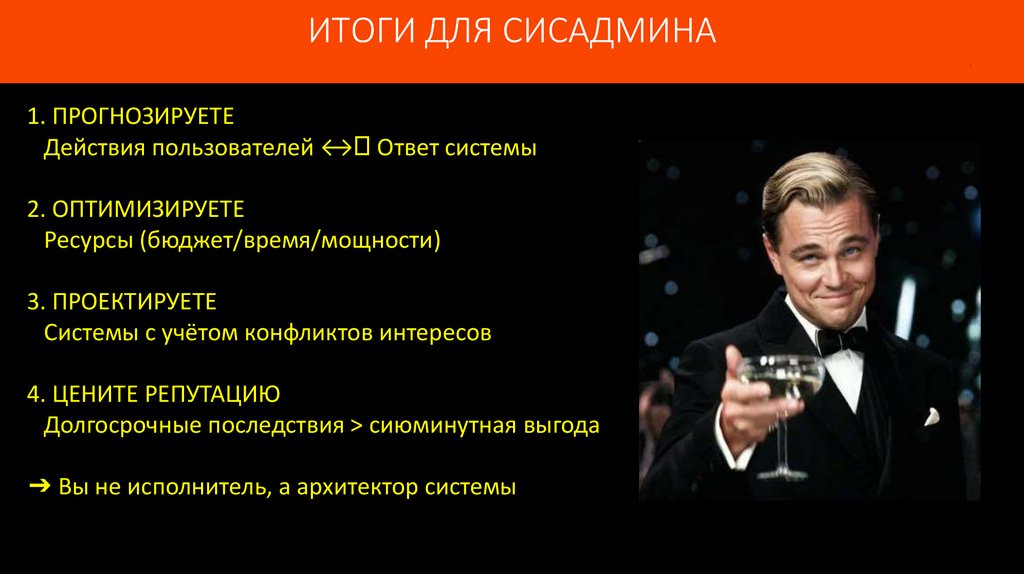 ИТОГИ ДЛЯ СИСАДМИНА

1. ПРОГНОЗИРУЕТЕ
Действия пользователей ↔ Ответ системы

2. ОПТИМИЗИРУЕТЕ
Ресурсы (бюджет/время/мощности)

3. ПРОЕКТИРУЕТЕ
Системы с учётом конфликтов интересов

4. ЦЕНИТЕ РЕПУТАЦИЮ
Долгосрочные последствия > сиюминутная выгода

➔ Вы не исполнитель, а архитектор системы